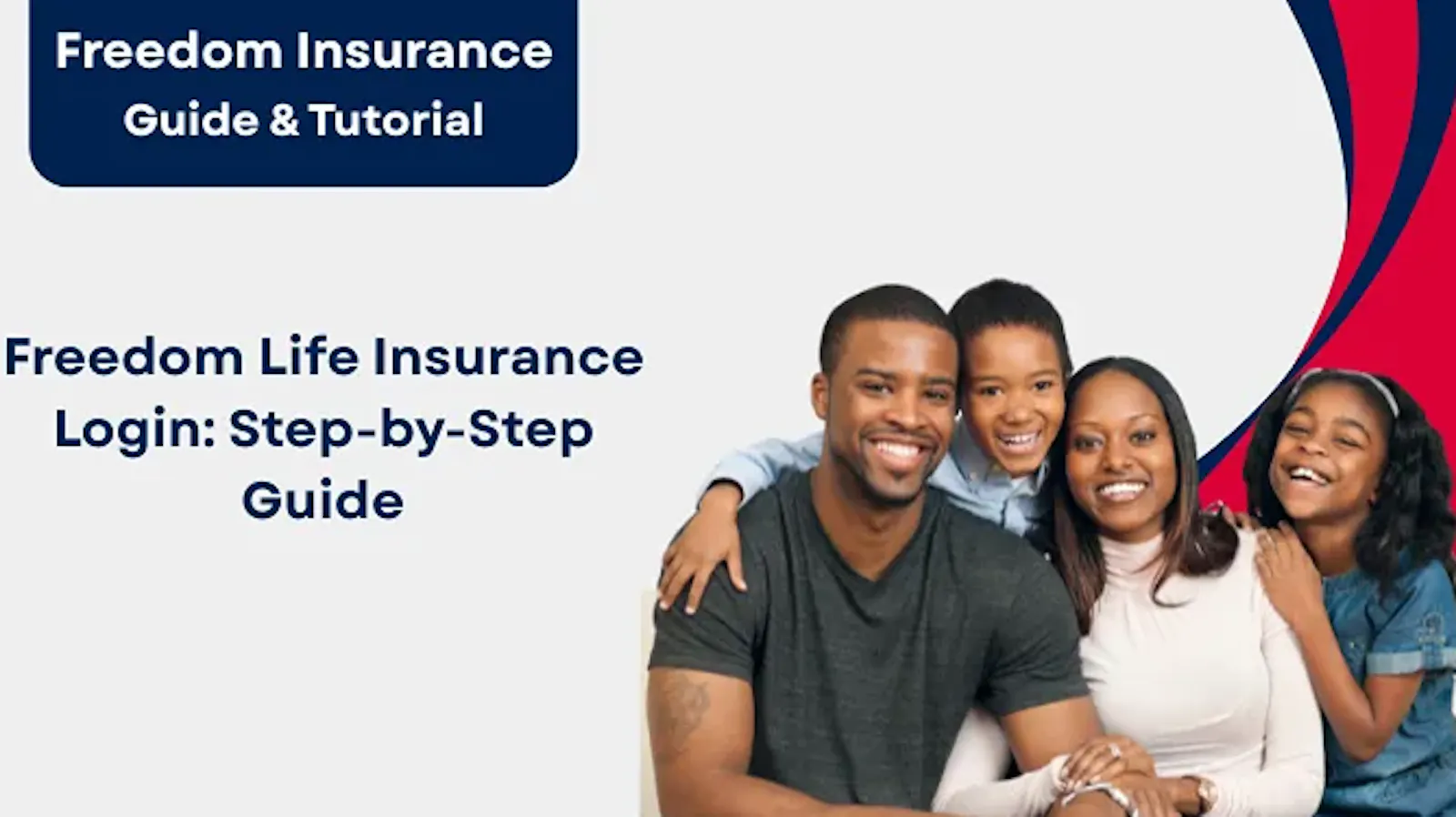 Freedom Insurance
Guide & Tutorial

Freedom Life Insurance Login: Step-by-Step Guide